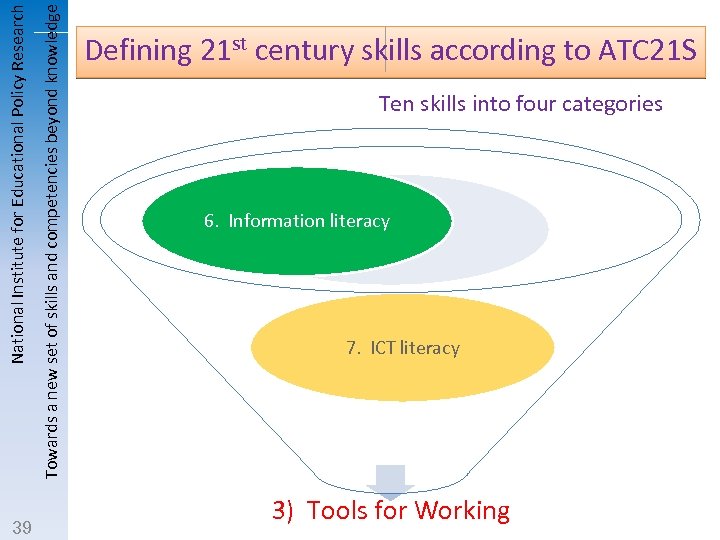 National Institute for Educational Policy Research

Towards a new set of skills and competencies beyond knowledge

Defining 21$^{st}$ century skills according to ATC21S

Ten skills into four categories

6. Information literacy

7. ICT literacy

3) Tools for Working

39